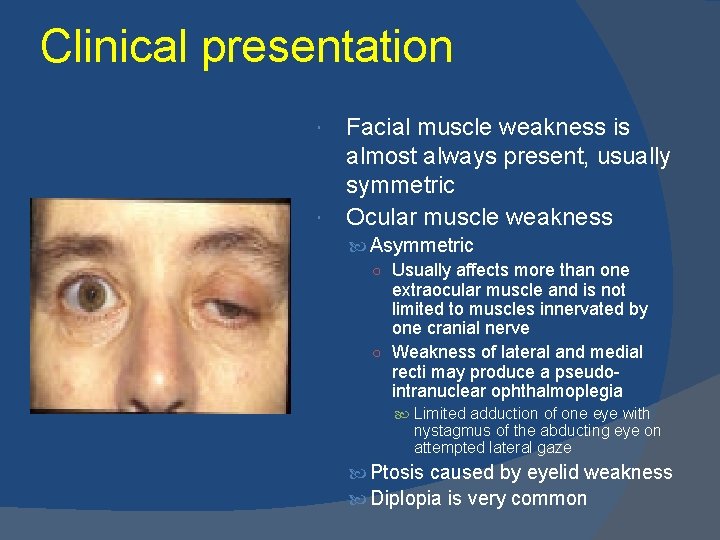 Clinical presentation

Facial muscle weakness is almost always present, usually symmetric

Ocular muscle weakness

Asymmetric

Usually affects more than one extraocular muscle and is not limited to muscles innervated by one cranial nerve

Weakness of lateral and medial recti may produce a pseudo-intranuclear ophthalmoplegia

Limited adduction of one eye with nystagmus of the abducting eye on attempted lateral gaze

Ptosis caused by eyelid weakness

Diplopia is very common